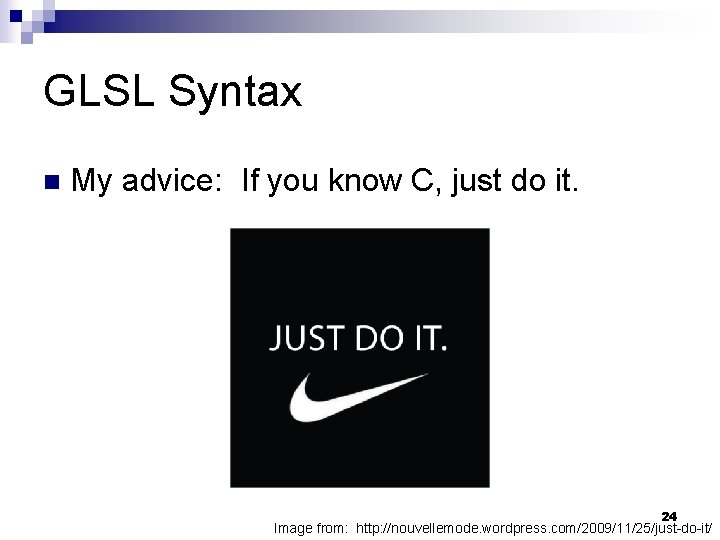 GLSL Syntax

My advice: If you know C, just do it.

JUST DO IT.

24

Image from: http://nouvellemode.wordpress.com/2009/11/25/just-do-it/